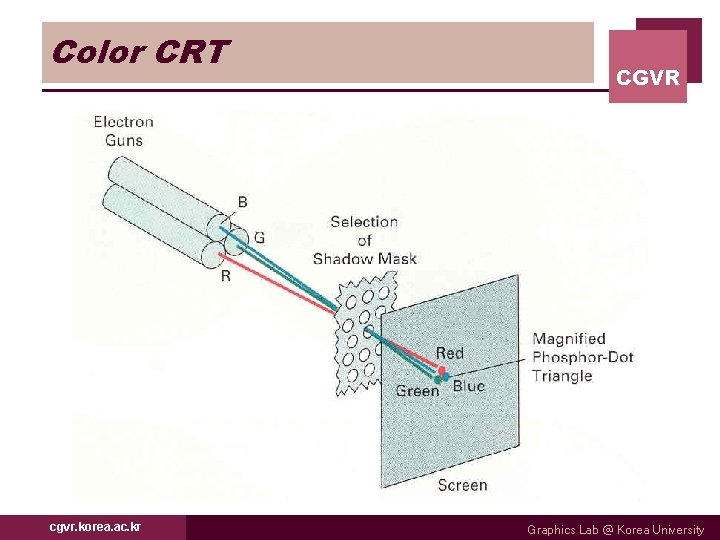 Color CRT

CGVR

Electron Guns

B

G

R

Selection of Shadow Mask

Red

Green

Blue

Magnified Phosphor-Dot Triangle

Screen

cgvr.korea.ac.kr

Graphics Lab @ Korea University